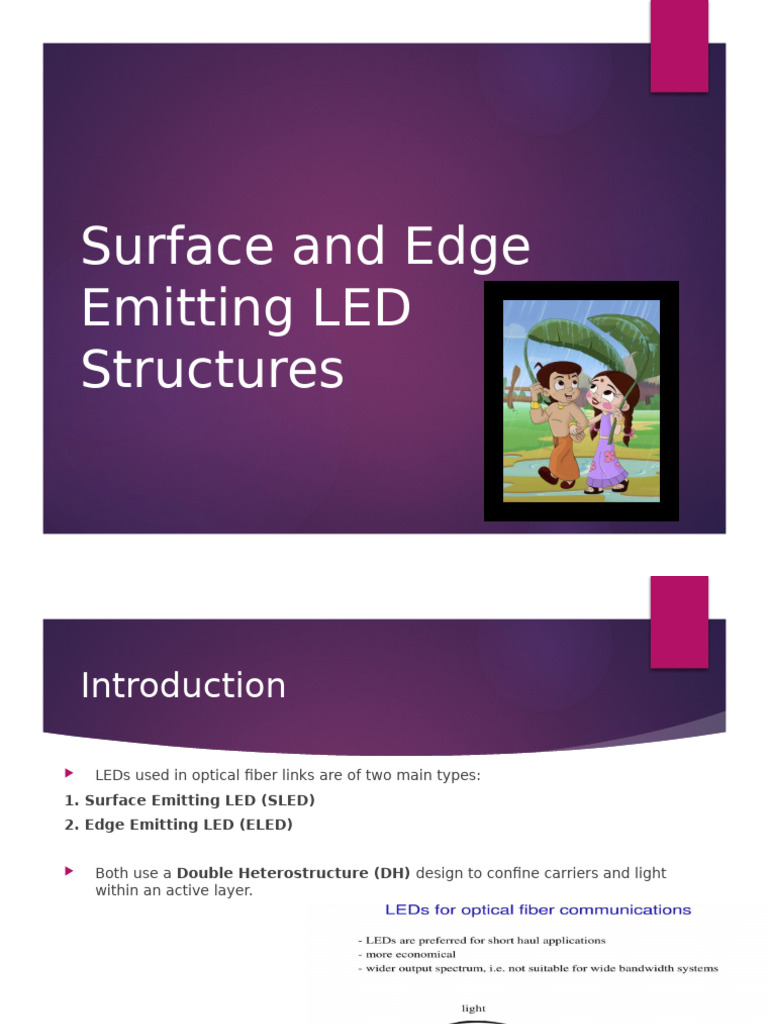 Surface and Edge Emitting LED Structures

Introduction

LEDs used in optical fiber links are of two main types:

1. Surface Emitting LED (SLED)

2. Edge Emitting LED (ELED)

Both use a Double Heterostructure (DH) design to confine carriers and light within an active layer.

LEDs for optical fiber communications

- LEDs are preferred for short haul applications
- more economical
- wider output spectrum, i.e. not suitable for wide bandwidth systems

light